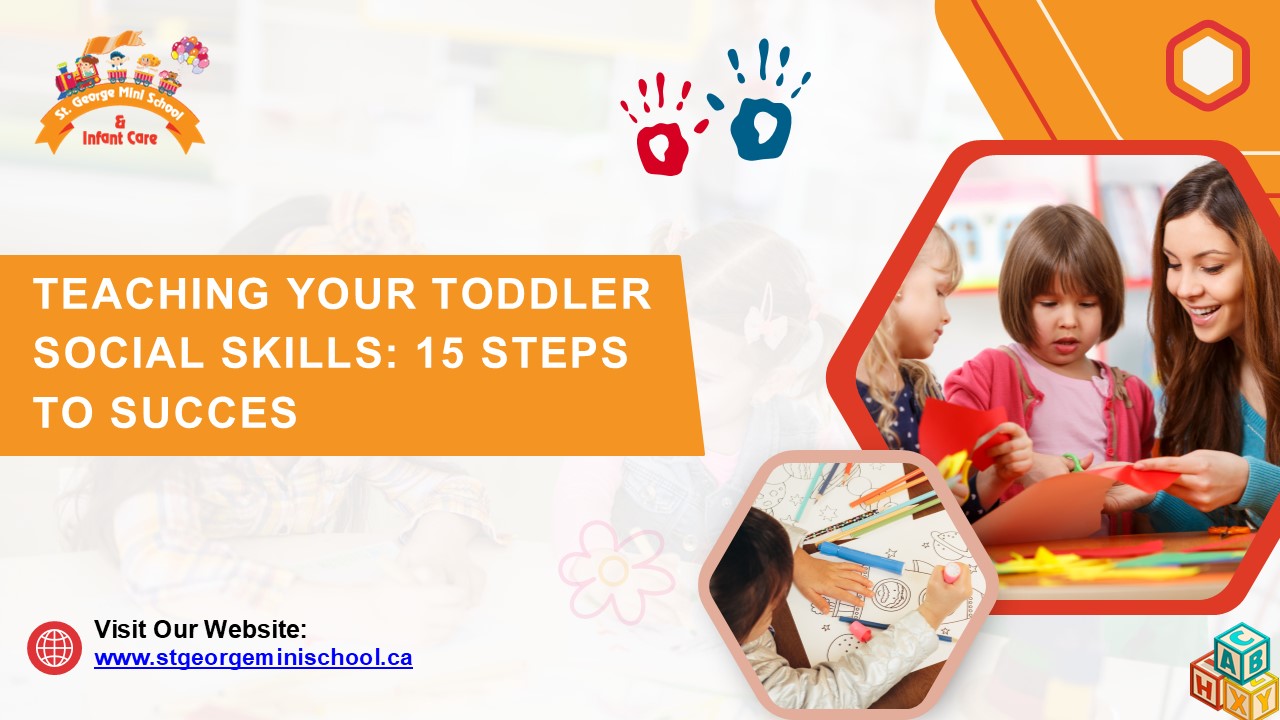 St. George Mini School & Infant Care

TEACHING YOUR TODDLER SOCIAL SKILLS: 15 STEPS TO SUCCES

Visit Our Website:
www.stgeorgeminischool.ca

C
A B
H X Y